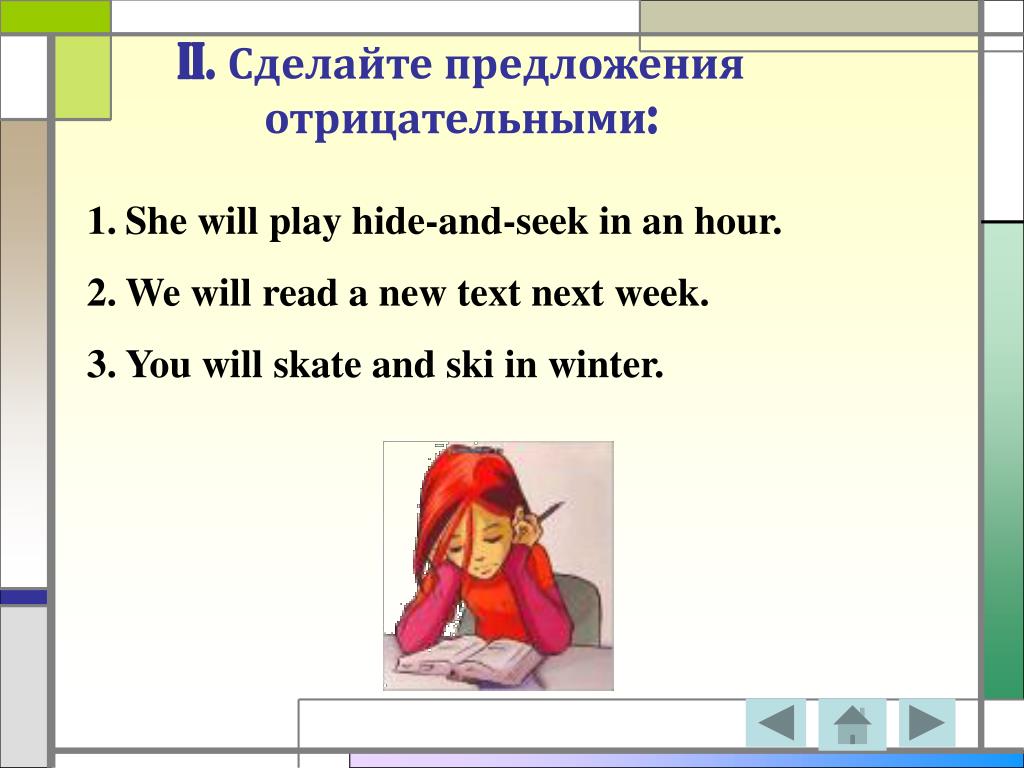 II. Сделайте предложения отрицательными:

1. She will play hide-and-seek in an hour.

2. We will read a new text next week.

3. You will skate and ski in winter.